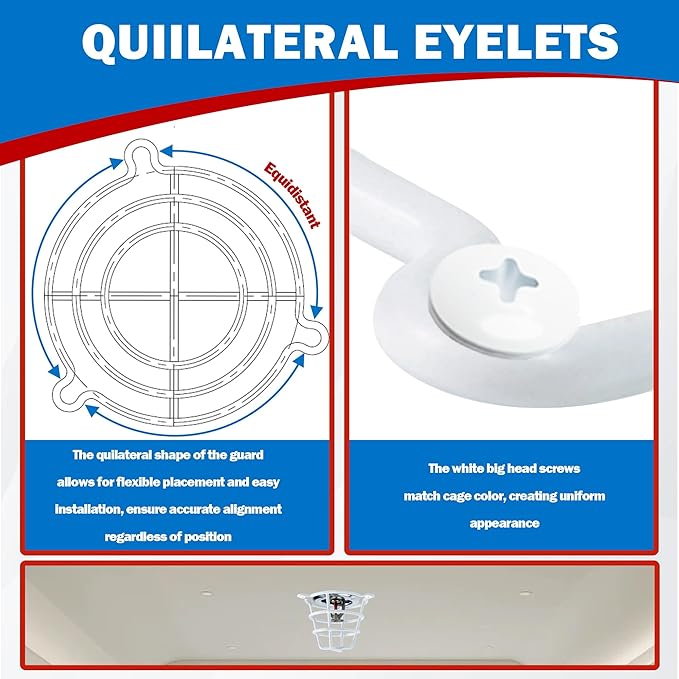 QUIILATERAL EYELETS

Equidistant

The quilateral shape of the guard allows for flexible placement and easy installation, ensure accurate alignment regardless of position

The white big head screws match cage color, creating uniform appearance